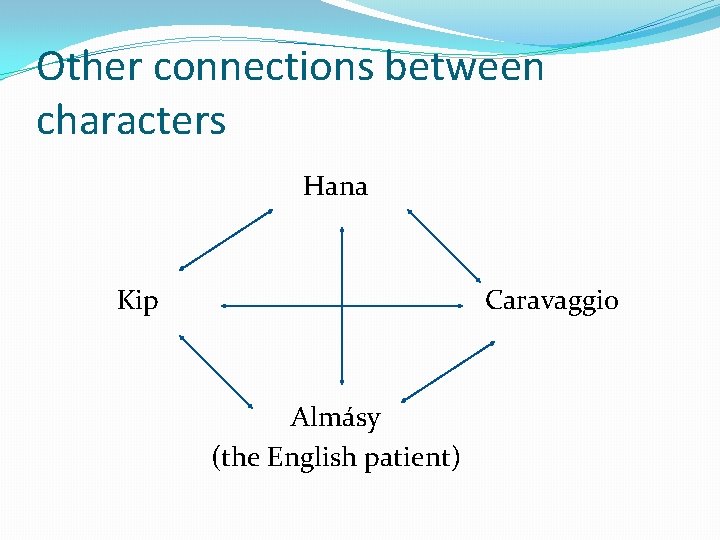 Other connections between characters

Hana

Kip

Caravaggio

Almásy
(the English patient)